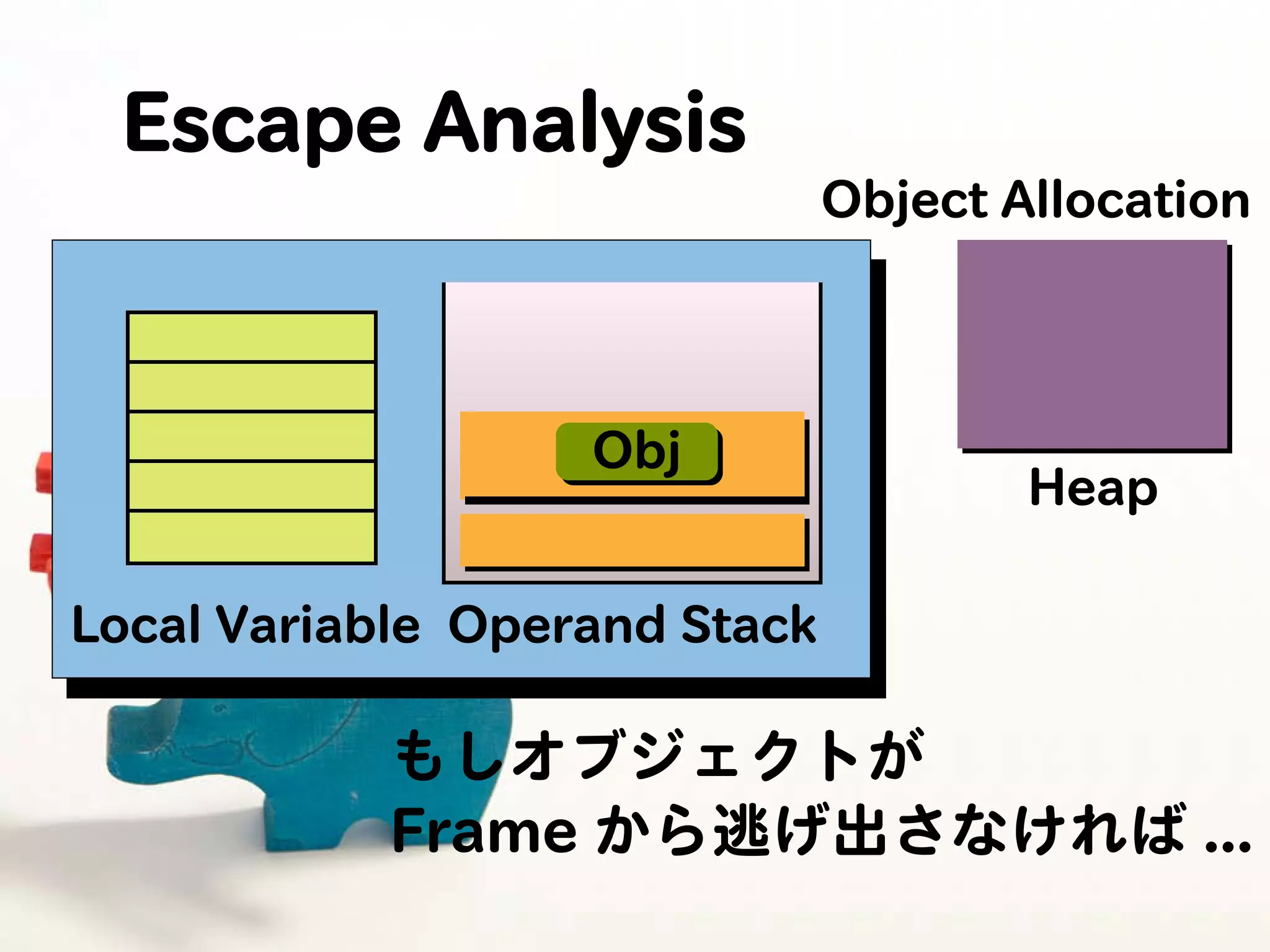 Escape Analysis

Object Allocation

Obj

Heap

Local Variable Operand Stack

もしオブジェクトが
Frame から逃げ出さなければ ...